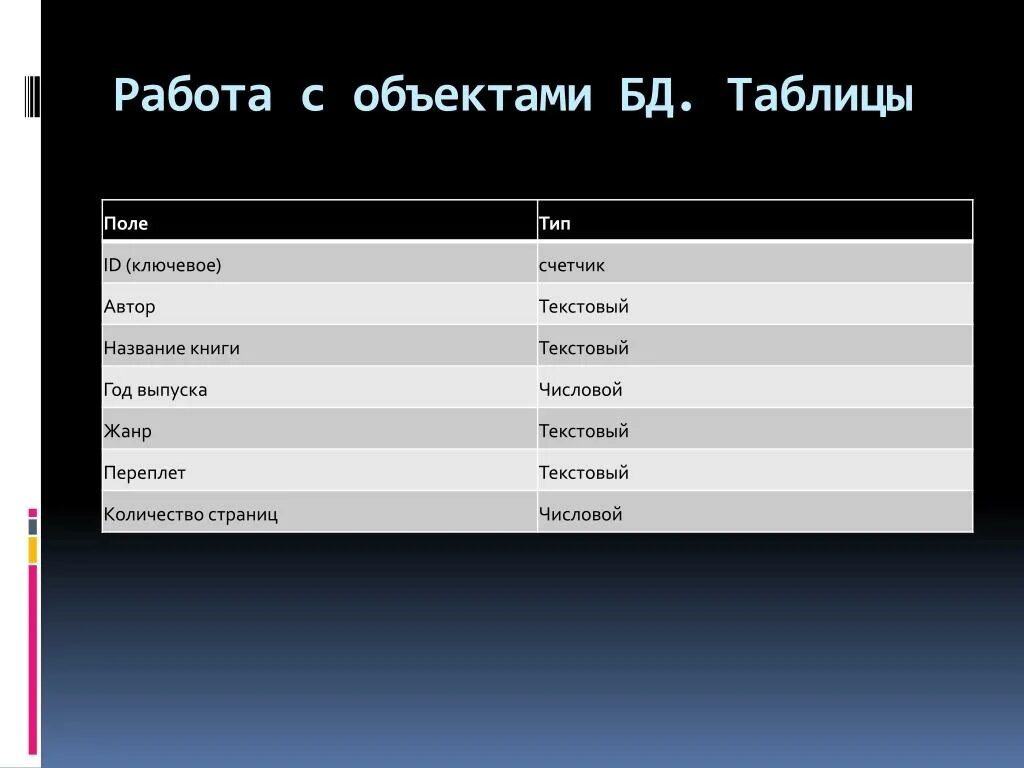 Работа с объектами БД. Таблицы

| Поле | Тип |
|---|---|
| ID (ключевое) | счетчик |
| Автор | Текстовый |
| Название книги | Текстовый |
| Год выпуска | Числовой |
| Жанр | Текстовый |
| Переплет | Текстовый |
| Количество страниц | Числовой |